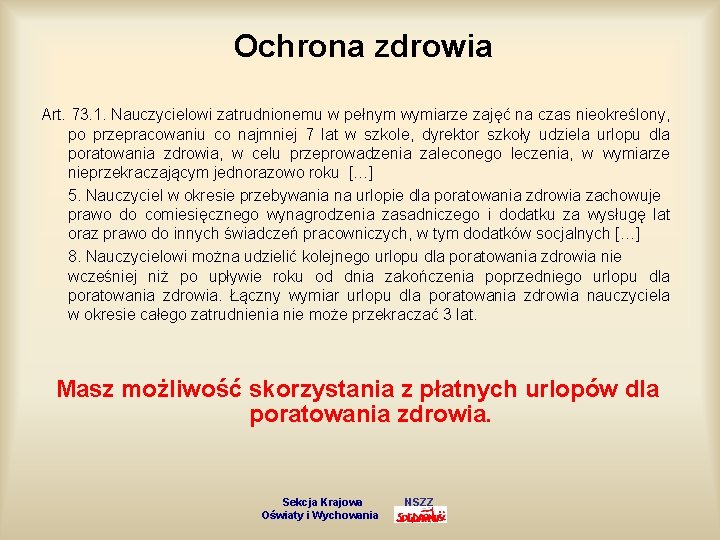 Ochrona zdrowia

Art. 73.1. Nauczycielowi zatrudnionemu w pełnym wymiarze zajęć na czas nieokreślony, po przepracowaniu co najmniej 7 lat w szkole, dyrektor szkoły udziela urlopu dla poratowania zdrowia, w celu przeprowadzenia zaleconego leczenia, w wymiarze nieprzekraczającym jednorazowo roku […]

5. Nauczyciel w okresie przebywania na urlopie dla poratowania zdrowia zachowuje prawo do comiesięcznego wynagrodzenia zasadniczego i dodatku za wysługę lat oraz prawo do innych świadczeń pracowniczych, w tym dodatków socjalnych […]

8. Nauczycielowi można udzielić kolejnego urlopu dla poratowania zdrowia nie wcześniej niż po upływie roku od dnia zakończenia poprzedniego urlopu dla poratowania zdrowia. Łączny wymiar urlopu dla poratowania zdrowia nauczyciela w okresie całego zatrudnienia nie może przekraczać 3 lat.

Masz możliwość skorzystania z płatnych urlopów dla poratowania zdrowia.

Sekcja Krajowa
Oświaty i Wychowania

NSZZ
Solidarność